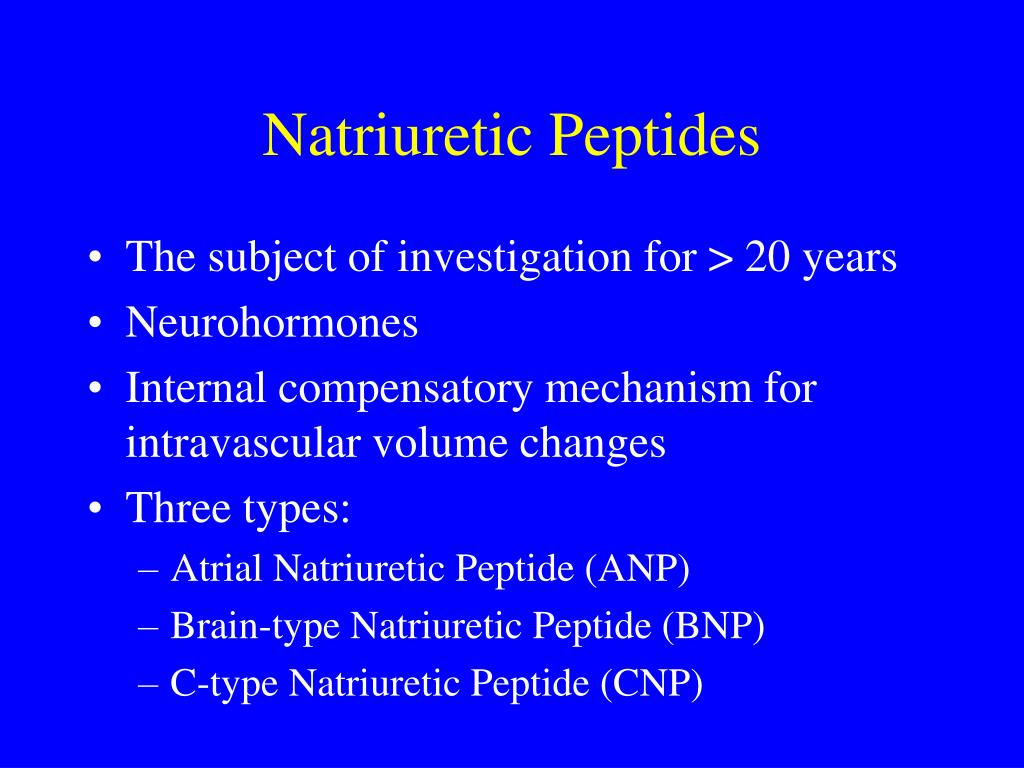 Natriuretic Peptides

• The subject of investigation for > 20 years
• Neurohormones
• Internal compensatory mechanism for intravascular volume changes
• Three types:
– Atrial Natriuretic Peptide (ANP)
– Brain-type Natriuretic Peptide (BNP)
– C-type Natriuretic Peptide (CNP)